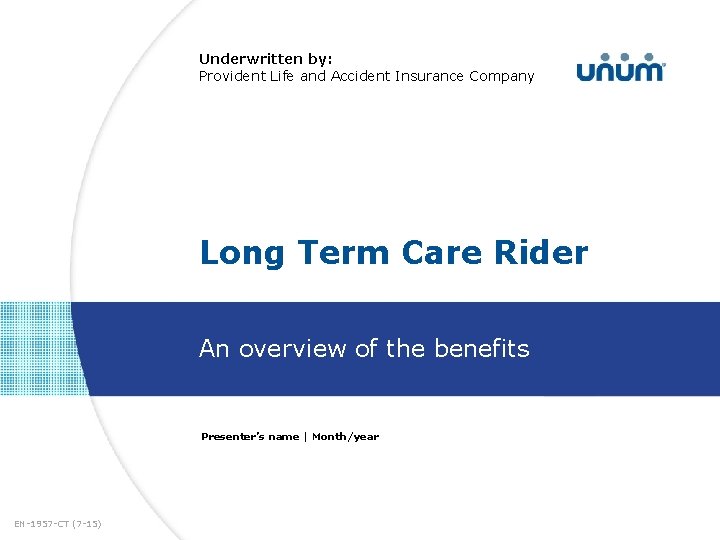 Underwritten by:
Provident Life and Accident Insurance Company

unum

Long Term Care Rider

An overview of the benefits

Presenter's name | Month/year

EN-1957-CT (7-15)